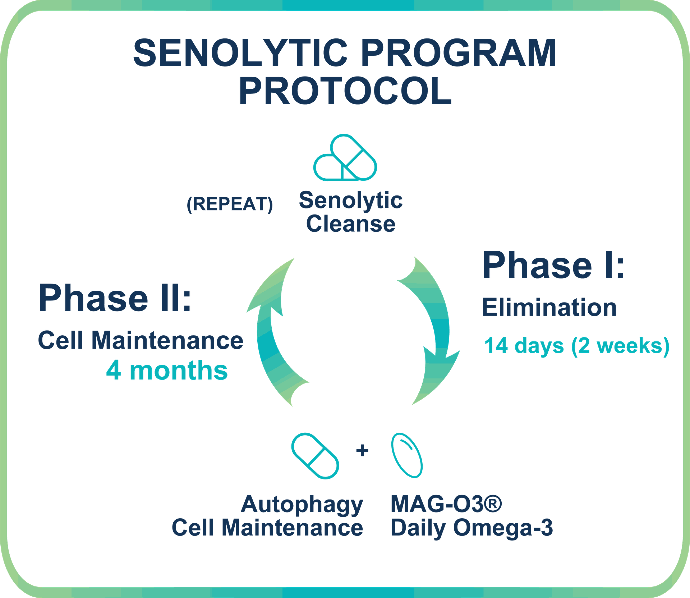 SENOLYTIC PROGRAM PROTOCOL

(REPEAT)

Senolytic Cleanse

Phase I:
Elimination
14 days (2 weeks)

Phase II:
Cell Maintenance
4 months

+

Autophagy Cell Maintenance

MAG-O3®
Daily Omega-3